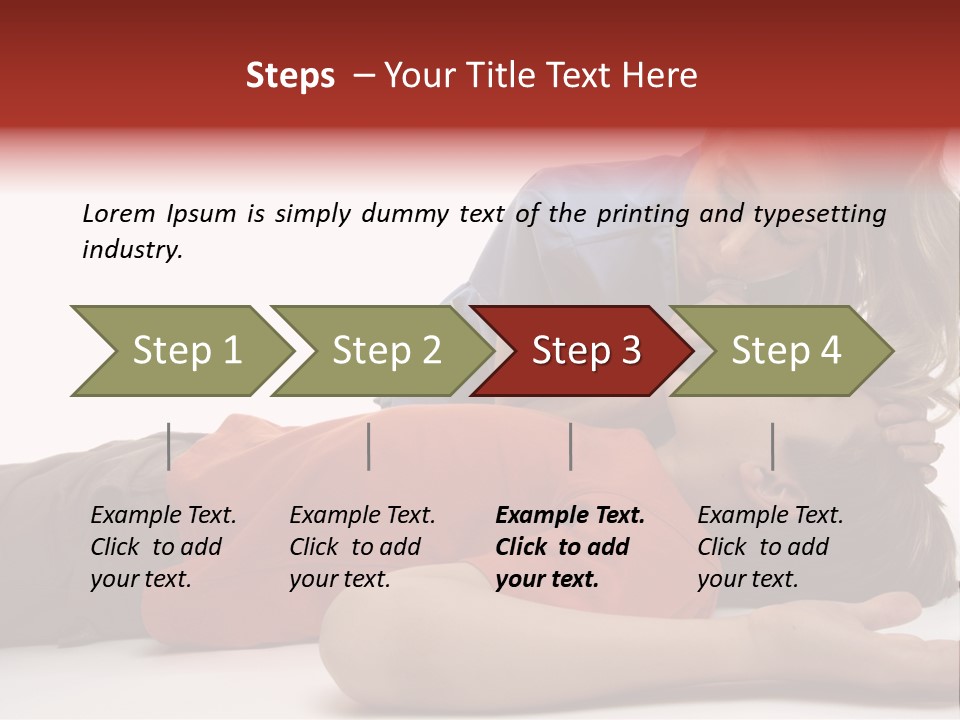 Steps – Your Title Text Here

Lorem Ipsum is simply dummy text of the printing and typesetting industry.

Step 1

Step 2

Step 3

Step 4

Example Text. Click to add your text.

Example Text. Click to add your text.

Example Text. Click to add your text.

Example Text. Click to add your text.